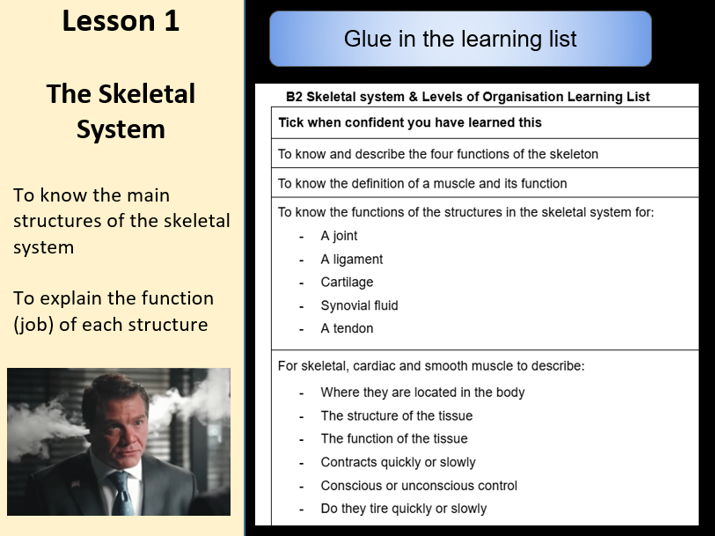 Lesson 1

The Skeletal System

To know the main structures of the skeletal system

To explain the function (job) of each structure

Glue in the learning list

B2 Skeletal system & Levels of Organisation Learning List

| Tick when confident you have learned this |
|---|
| To know and describe the four functions of the skeleton |
| To know the definition of a muscle and its function |
| To know the functions of the structures in the skeletal system for: - A joint - A ligament - Cartilage - Synovial fluid - A tendon |
| For skeletal, cardiac and smooth muscle to describe: - Where they are located in the body - The structure of the tissue - The function of the tissue - Contracts quickly or slowly - Conscious or unconscious control - Do they tire quickly or slowly |